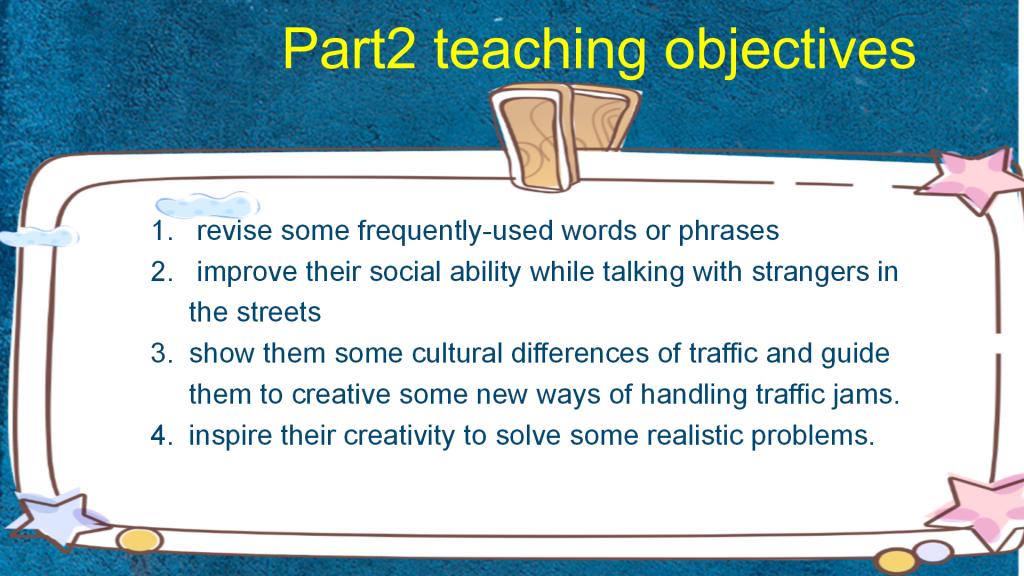 Part2 teaching objectives

1. revise some frequently-used words or phrases
2. improve their social ability while talking with strangers in the streets
3. show them some cultural differences of traffic and guide them to creative some new ways of handling traffic jams.
4. inspire their creativity to solve some realistic problems.